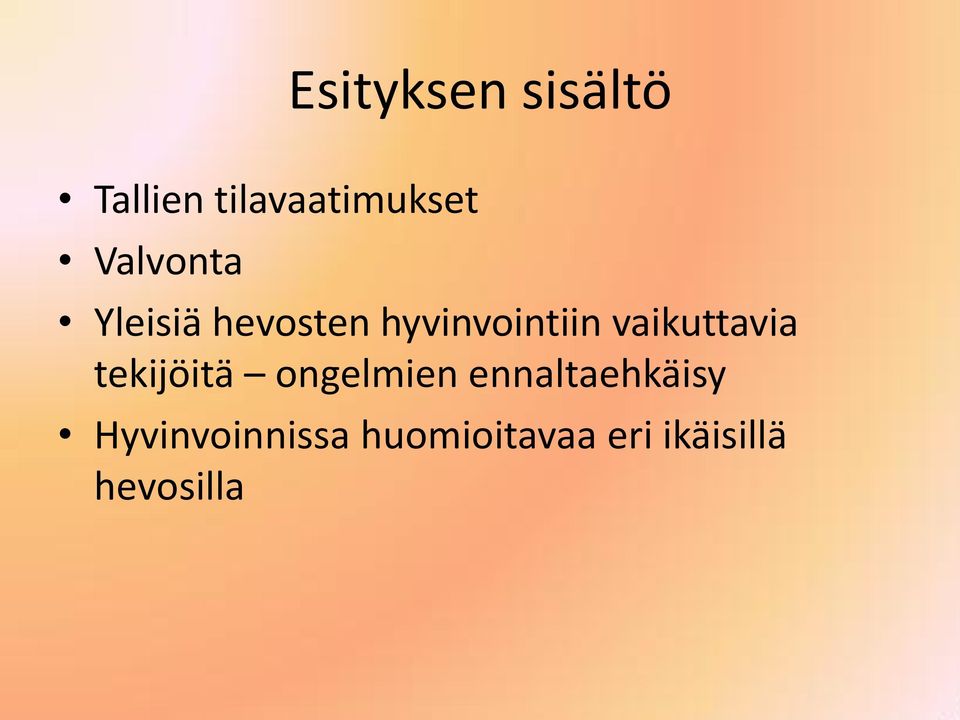 Esityksen sisältö

• Tallien tilavaatimukset
• Valvonta
• Yleisiä hevosten hyvinvointiin vaikuttavia tekijöitä – ongelmien ennaltaehkäisy
• Hyvinvoinnissa huomioitavaa eri ikäisillä hevosilla